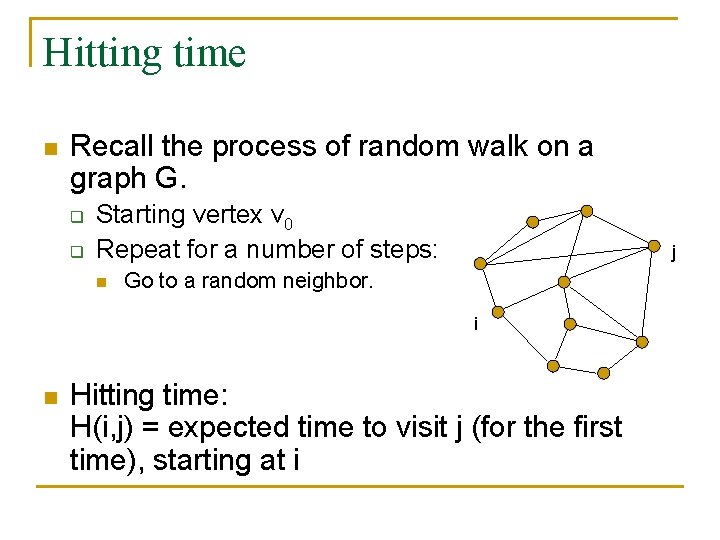 Hitting time

Recall the process of random walk on a graph G.

Starting vertex $v_0$

Repeat for a number of steps:

Go to a random neighbor.

j

i

Hitting time:
H(i,j) = expected time to visit j (for the first time), starting at i